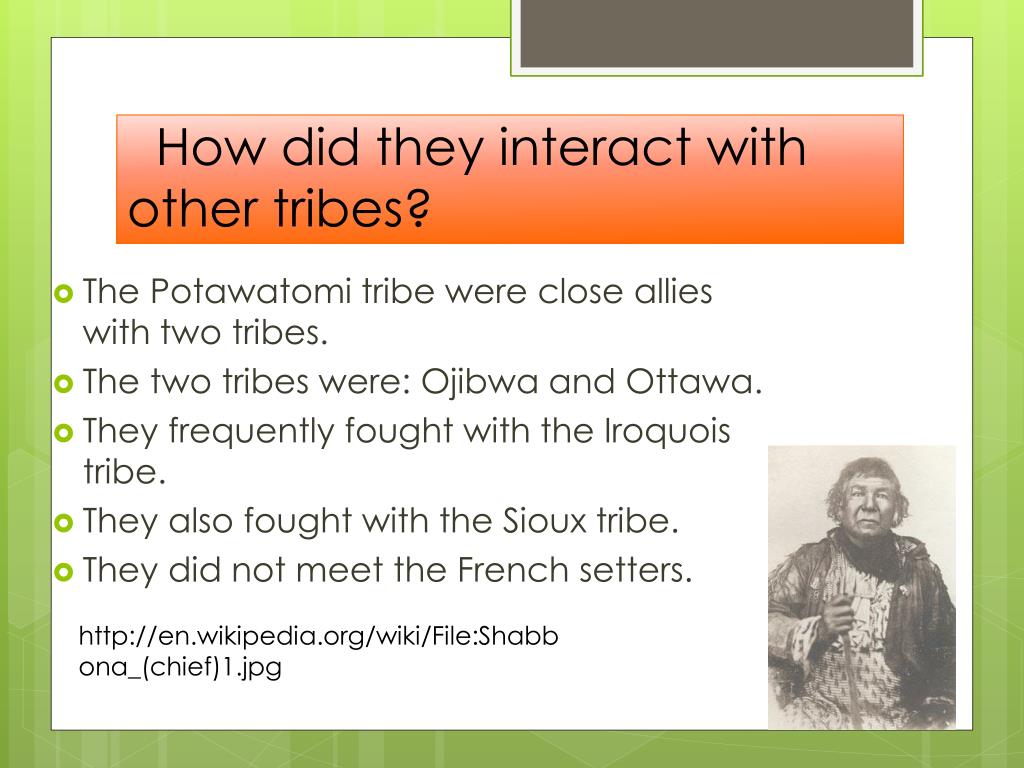 How did they interact with other tribes?

The Potawatomi tribe were close allies with two tribes.
The two tribes were: Ojibwa and Ottawa.
They frequently fought with the Iroquois tribe.
They also fought with the Sioux tribe.
They did not meet the French setters.

http://en.wikipedia.org/wiki/File:Shabbona_(chief)1.jpg